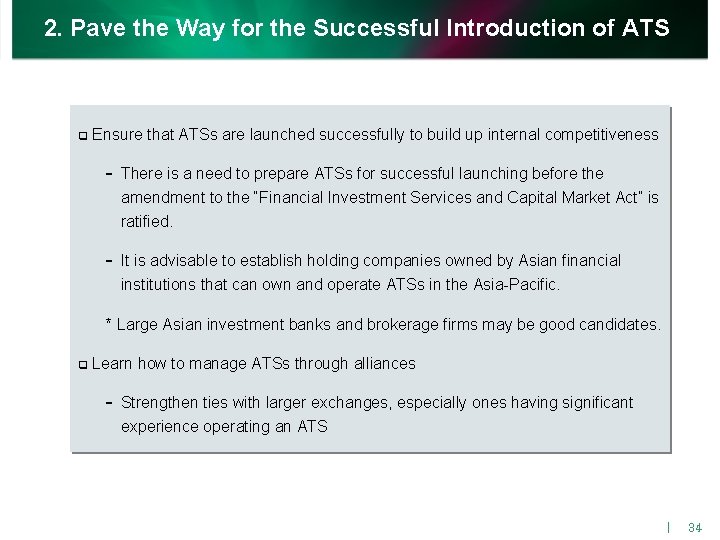 2. Pave the Way for the Successful Introduction of ATS

❑ Ensure that ATSs are launched successfully to build up internal competitiveness

- There is a need to prepare ATSs for successful launching before the amendment to the "Financial Investment Services and Capital Market Act" is ratified.

- It is advisable to establish holding companies owned by Asian financial institutions that can own and operate ATSs in the Asia-Pacific.

* Large Asian investment banks and brokerage firms may be good candidates.

❑ Learn how to manage ATSs through alliances

- Strengthen ties with larger exchanges, especially ones having significant experience operating an ATS

| 34